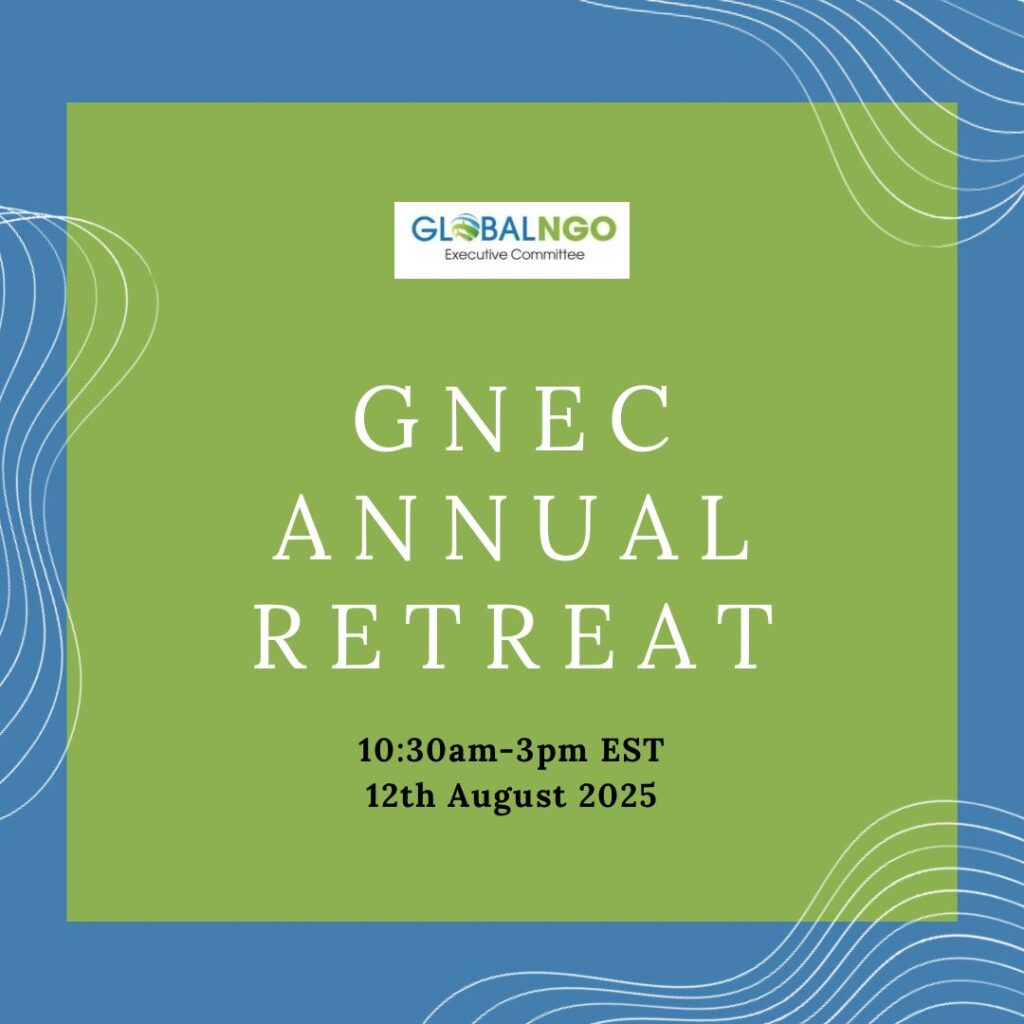 GLOBALNGO
Executive Committee

GNEC ANNUAL RETREAT

10:30am-3pm EST
12th August 2025